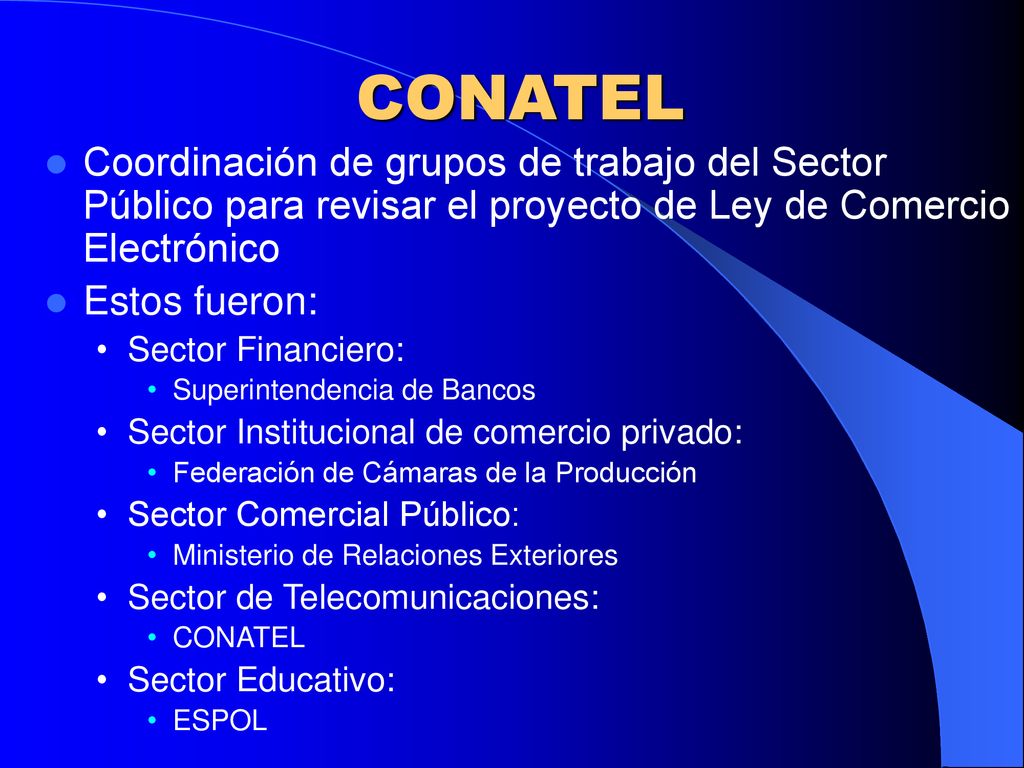 CONATEL

- Coordinación de grupos de trabajo del Sector Público para revisar el proyecto de Ley de Comercio Electrónico
- Estos fueron:
  - Sector Financiero:
    - Superintendencia de Bancos
  - Sector Institucional de comercio privado:
    - Federación de Cámaras de la Producción
  - Sector Comercial Público:
    - Ministerio de Relaciones Exteriores
  - Sector de Telecomunicaciones:
    - CONATEL
  - Sector Educativo:
    - ESPOL